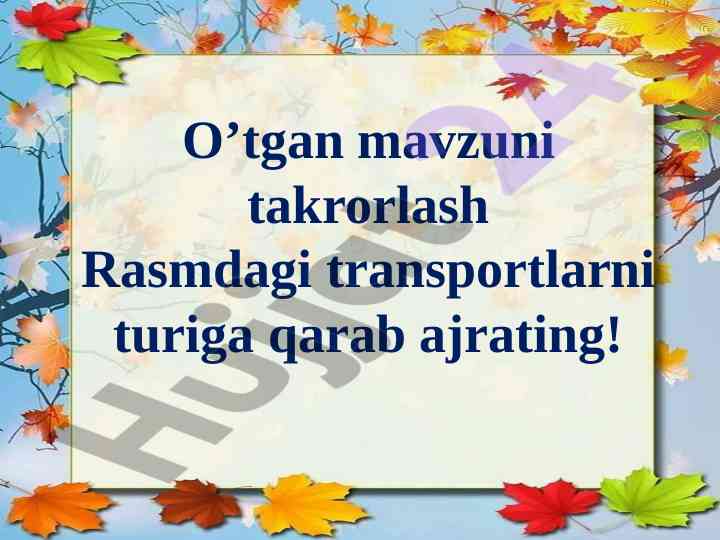 O’tgan mavzuni takrorlash
Rasmdagi transportlarni turiga qarab ajrating!

Hujjat24